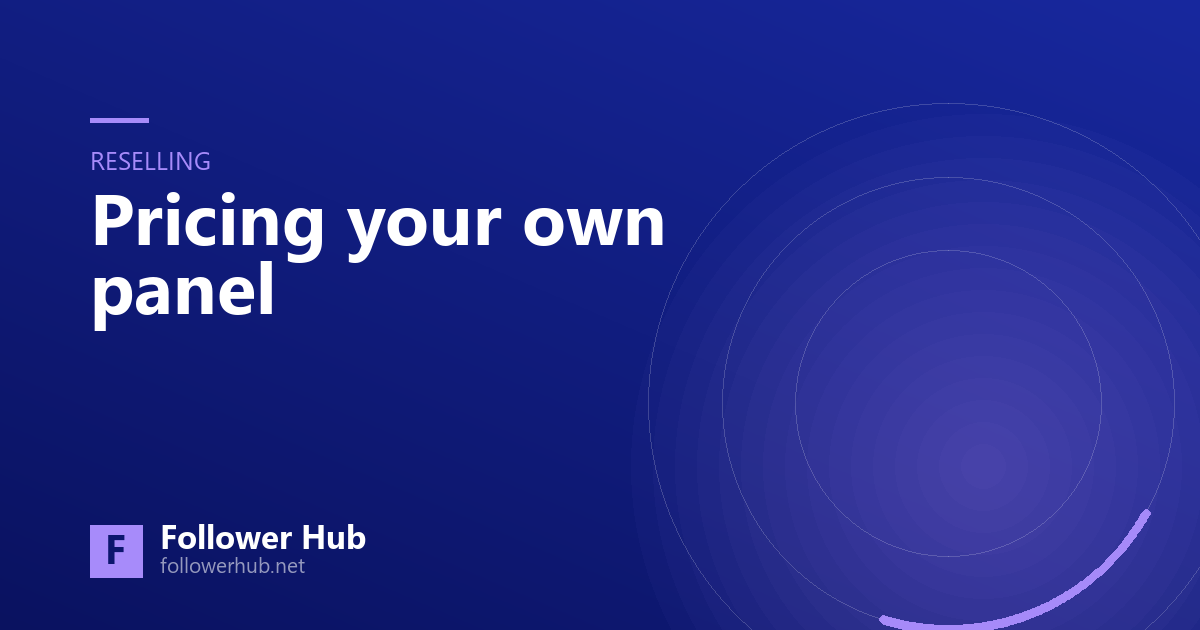 RESELLING

Pricing your own panel

F

Follower Hub
followerhub.net